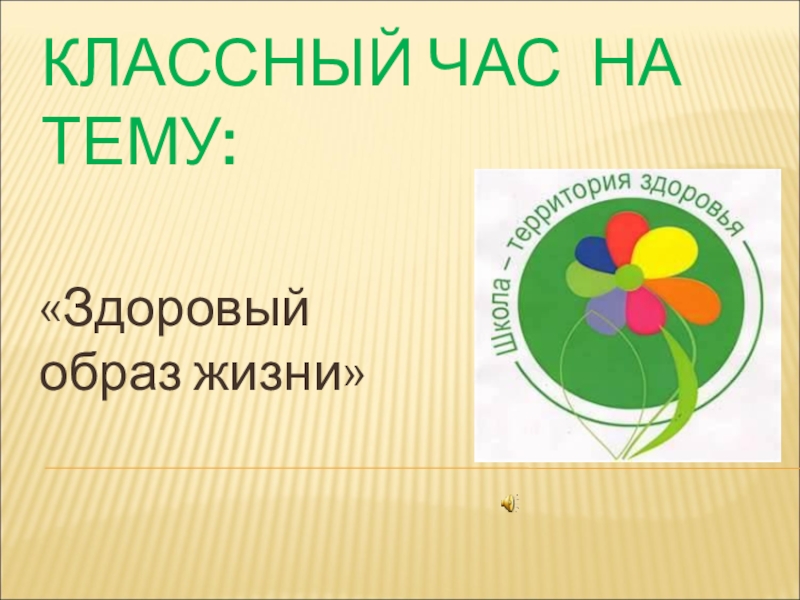 КЛАССНЫЙ ЧАС НА ТЕМУ:

«Здоровый образ жизни»

Школа – территория здоровья